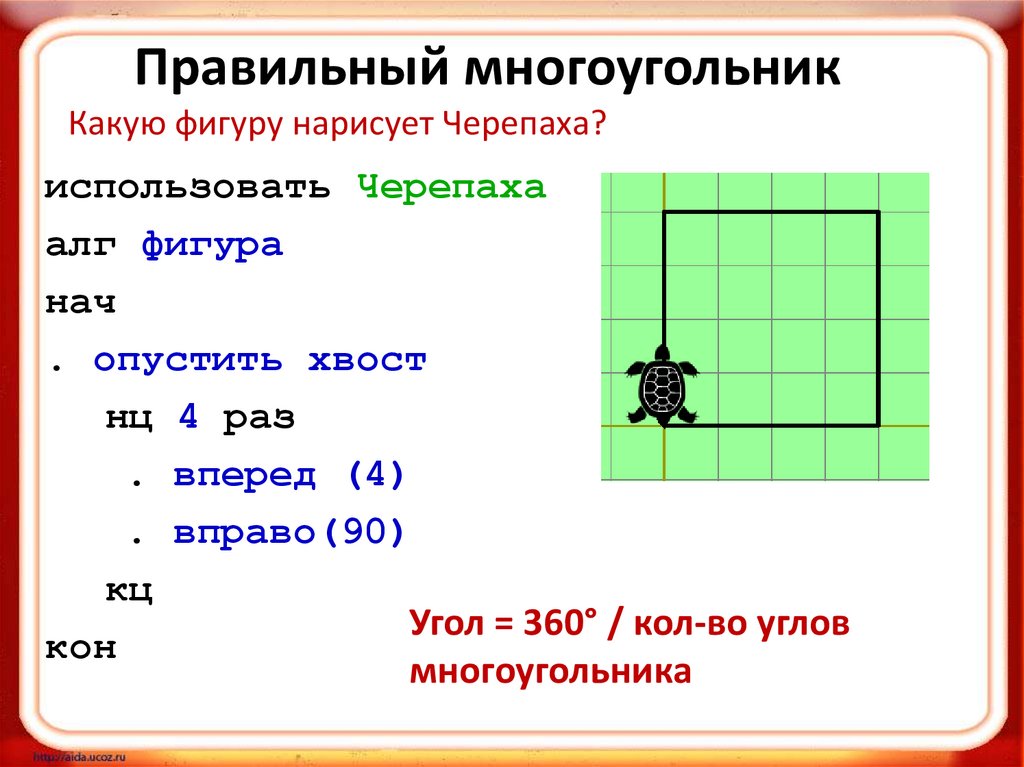 Правильный многоугольник

Какую фигуру нарисует Черепаха?

использовать Черепаха
алг фигура
нач
. опустить хвост
нц 4 раз
. вперед (4)
. вправо(90)
кц
кон

Угол = 360° / кол-во углов многоугольника

http://aida.ucoz.ru